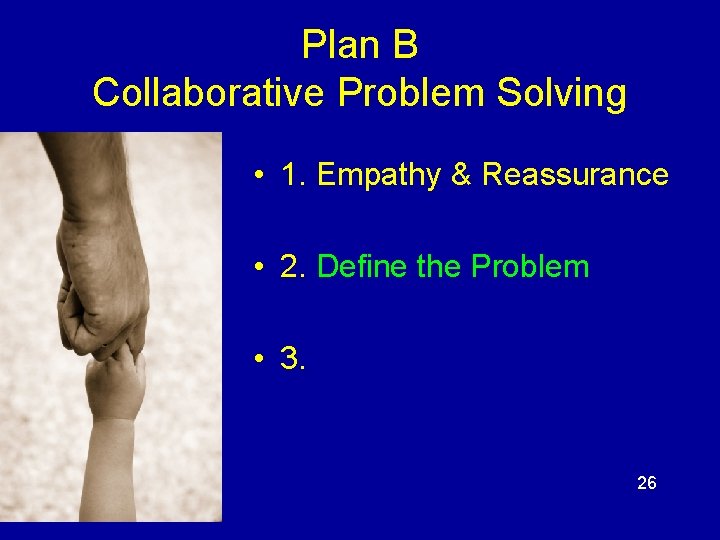 Plan B
Collaborative Problem Solving

• 1. Empathy & Reassurance

• 2. Define the Problem

• 3.

26